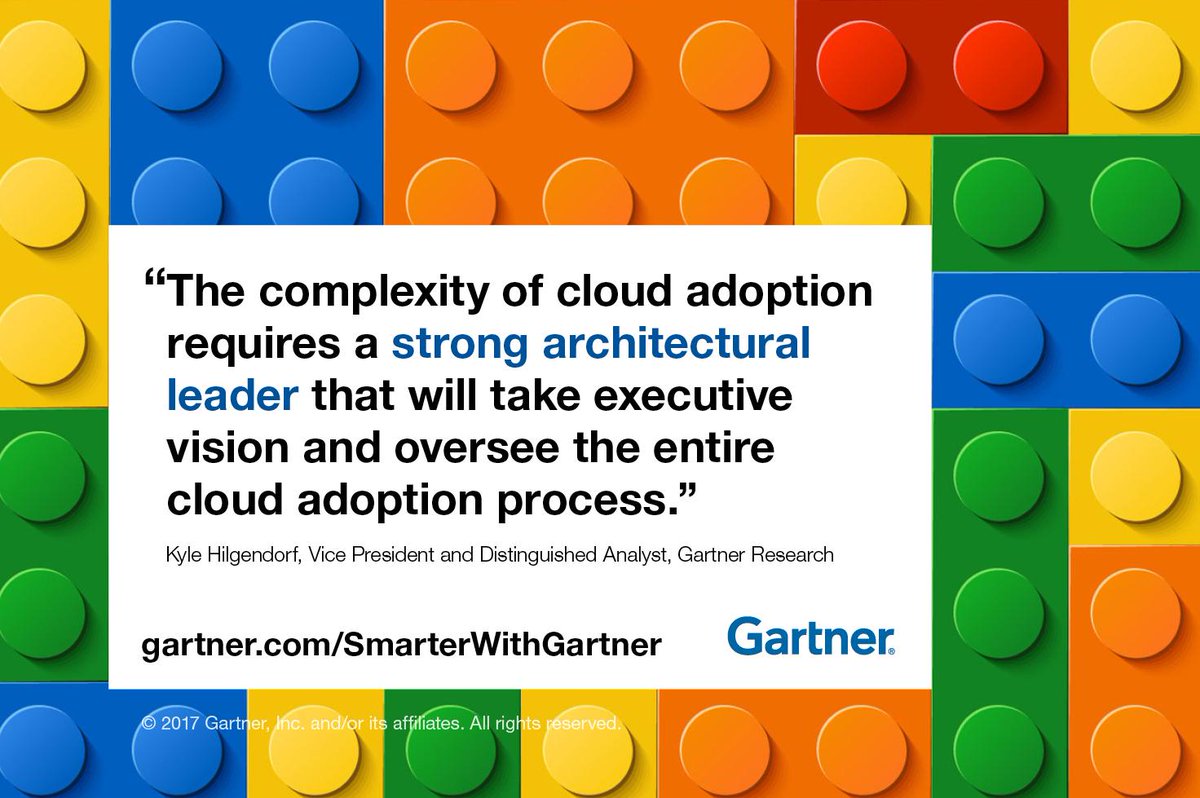 “The complexity of cloud adoption requires a strong architectural leader that will take executive vision and oversee the entire cloud adoption process.”

Kyle Hilgendorf, Vice President and Distinguished Analyst, Gartner Research

gartner.com/SmarterWithGartner

Gartner.

© 2017 Gartner, Inc. and/or its affiliates. All rights reserved.